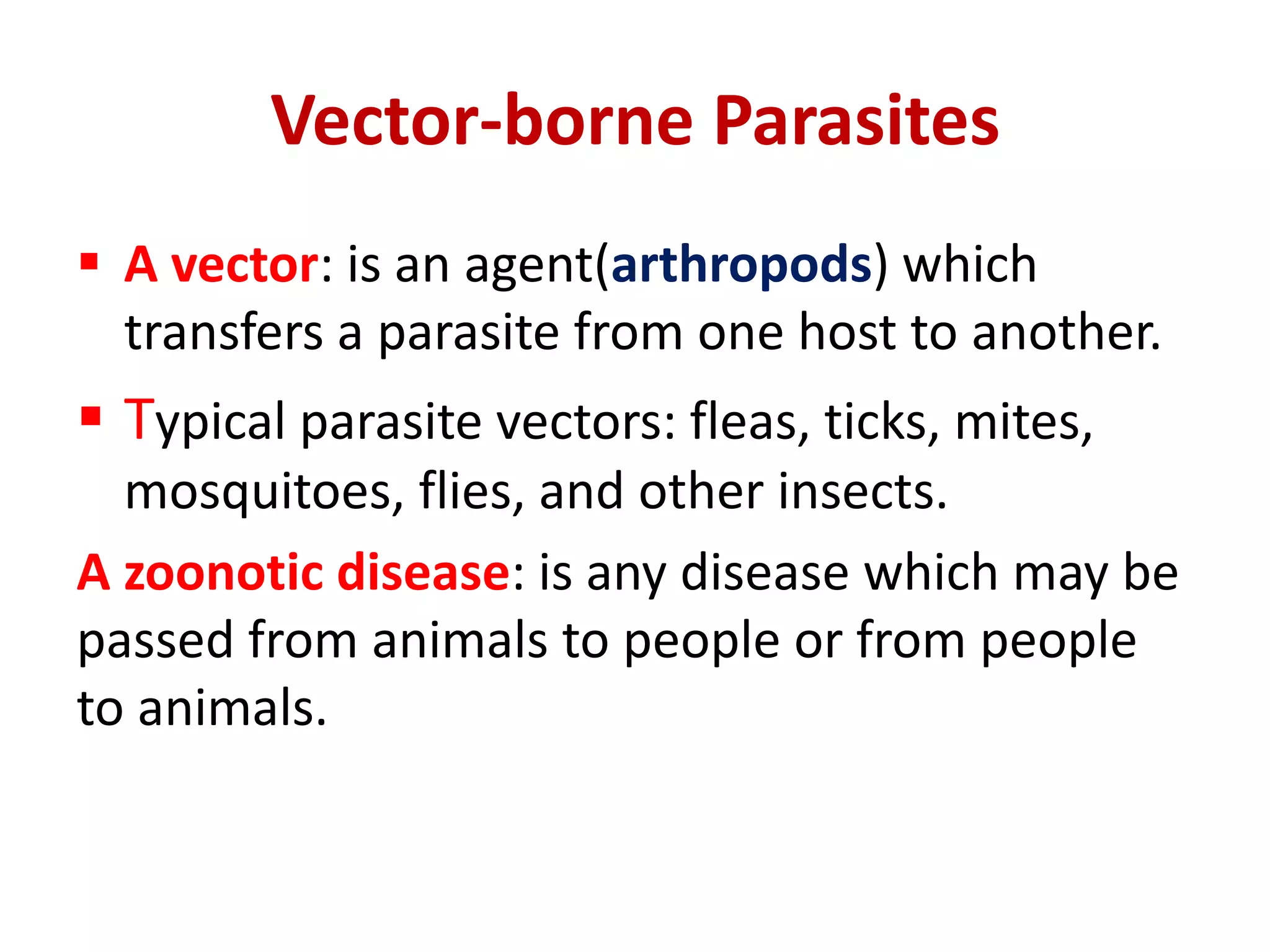 Vector-borne Parasites

▪ A vector: is an agent(arthropods) which transfers a parasite from one host to another.

▪ Typical parasite vectors: fleas, ticks, mites, mosquitoes, flies, and other insects.

A zoonotic disease: is any disease which may be passed from animals to people or from people to animals.